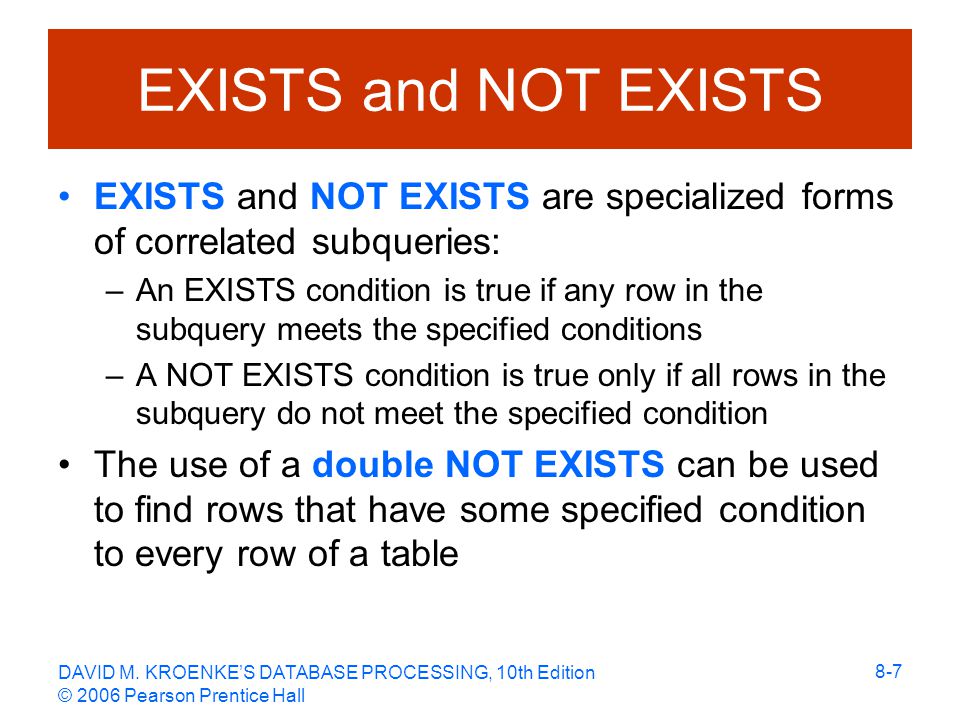 EXISTS and NOT EXISTS

• EXISTS and NOT EXISTS are specialized forms of correlated subqueries:
– An EXISTS condition is true if any row in the subquery meets the specified conditions
– A NOT EXISTS condition is true only if all rows in the subquery do not meet the specified condition

• The use of a double NOT EXISTS can be used to find rows that have some specified condition to every row of a table

DAVID M. KROENKE'S DATABASE PROCESSING, 10th Edition
© 2006 Pearson Prentice Hall

8-7